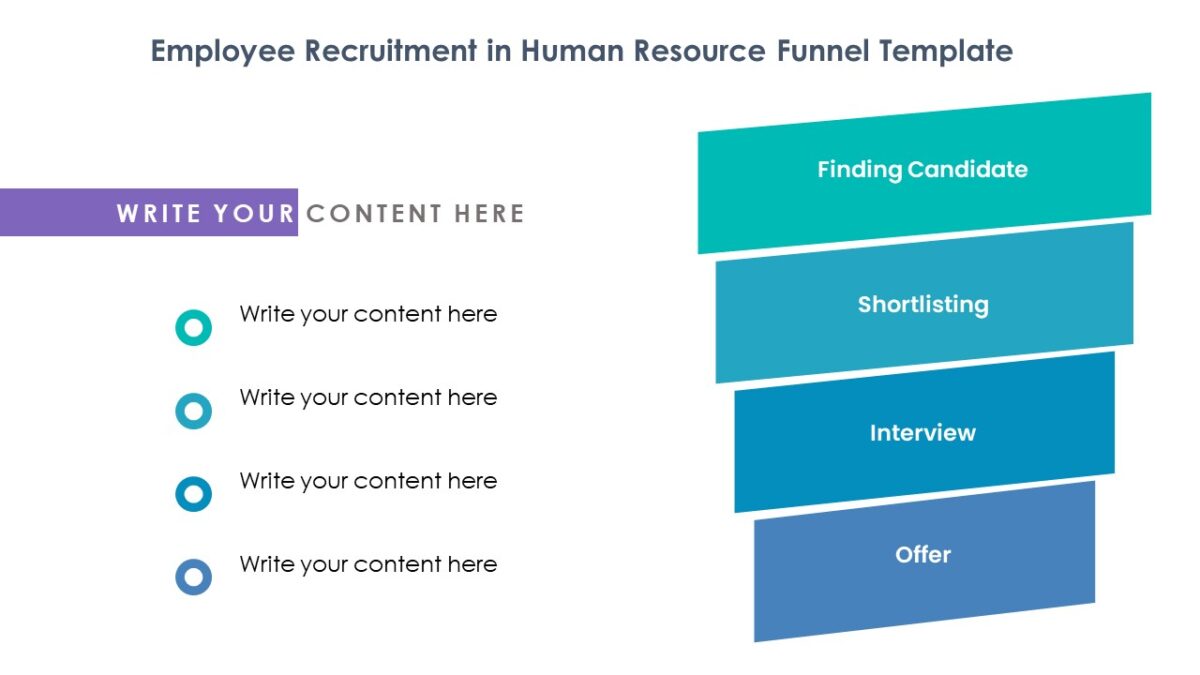 Employee Recruitment in Human Resource Funnel Template

WRITE YOUR CONTENT HERE

Write your content here

Write your content here

Write your content here

Write your content here

Finding Candidate

Shortlisting

Interview

Offer